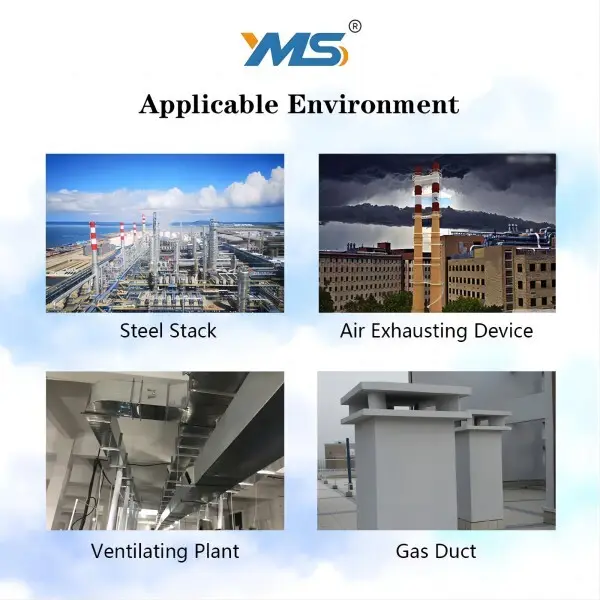 YMS®

Applicable Environment

Steel Stack

Air Exhausting Device

Ventilating Plant

Gas Duct